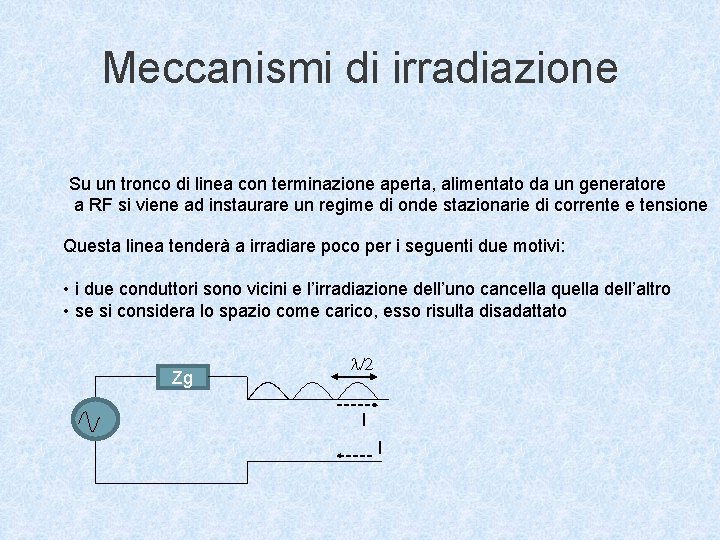 Meccanismi di irradiazione

Su un tronco di linea con terminazione aperta, alimentato da un generatore a RF si viene ad instaurare un regime di onde stazionarie di corrente e tensione

Questa linea tenderà a irradiare poco per i seguenti due motivi:

• i due conduttori sono vicini e l'irradiazione dell'uno cancella quella dell'altro
• se si considera lo spazio come carico, esso risulta disadattato

Zg

$\lambda/2$

I

I